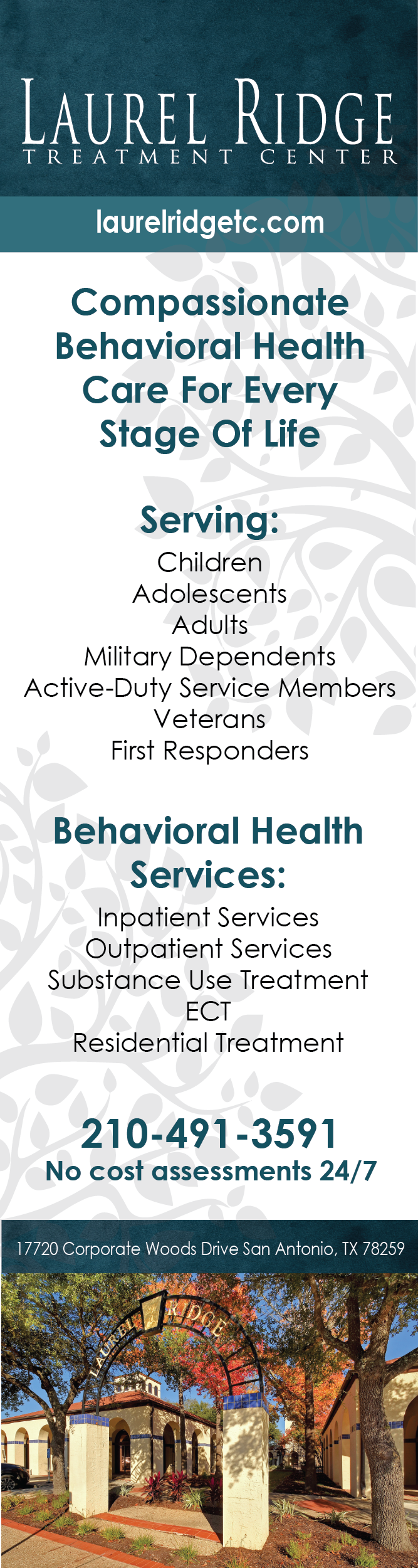 LAUREL RIDGE
TREATMENT CENTER

laurelridgetc.com

Compassionate Behavioral Health Care For Every Stage Of Life

Serving:
Children
Adolescents
Adults
Military Dependents
Active-Duty Service Members
Veterans
First Responders

Behavioral Health Services:
Inpatient Services
Outpatient Services
Substance Use Treatment
ECT
Residential Treatment

210-491-3591
No cost assessments 24/7

17720 Corporate Woods Drive San Antonio, TX 78259

LAUREL RIDGE